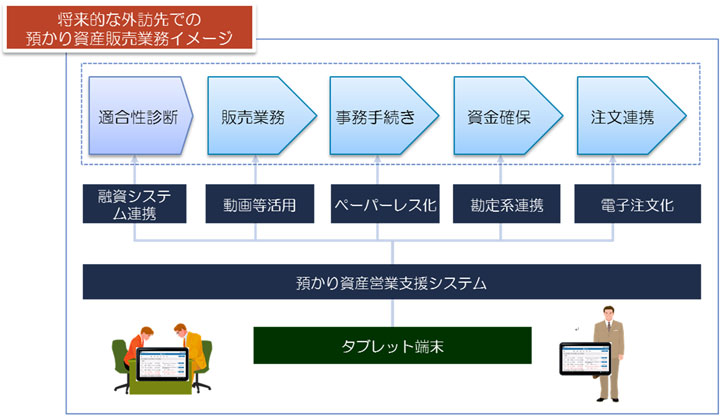 将来的な外訪先での
預かり資産販売業務イメージ

適合性診断

販売業務

事務手続き

資金確保

注文連携

融資システム連携

動画等活用

ペーパーレス化

勘定系連携

電子注文化

預かり資産営業支援システム

タブレット端末